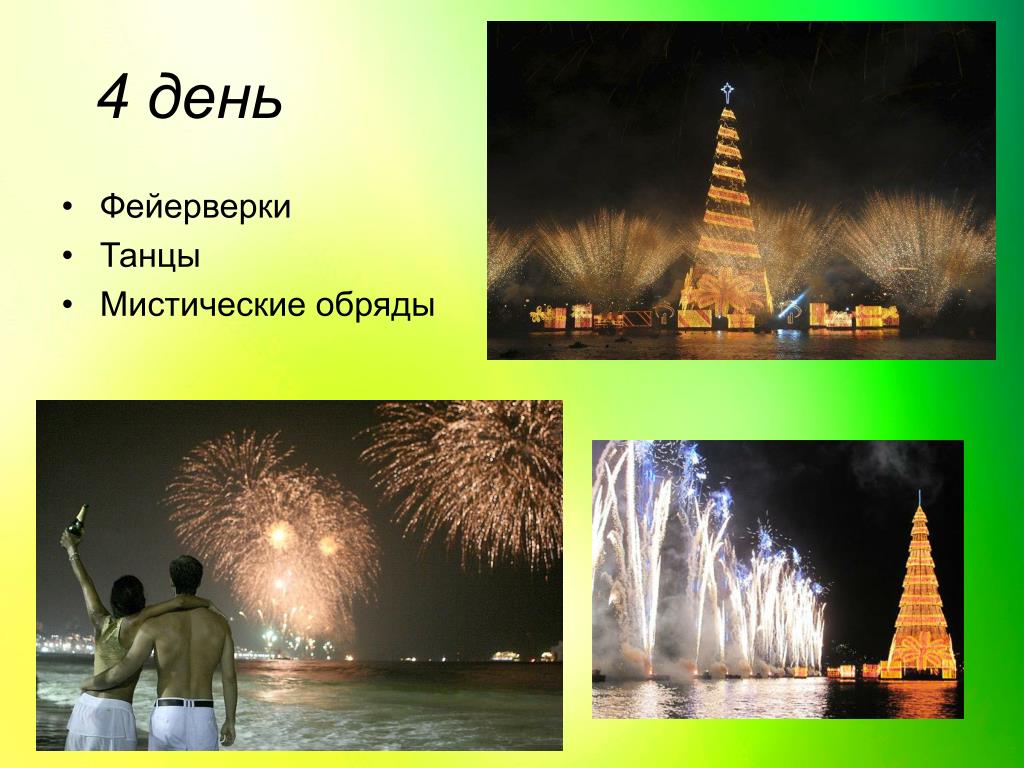 4 день

• Фейерверки
• Танцы
• Мистические обряды